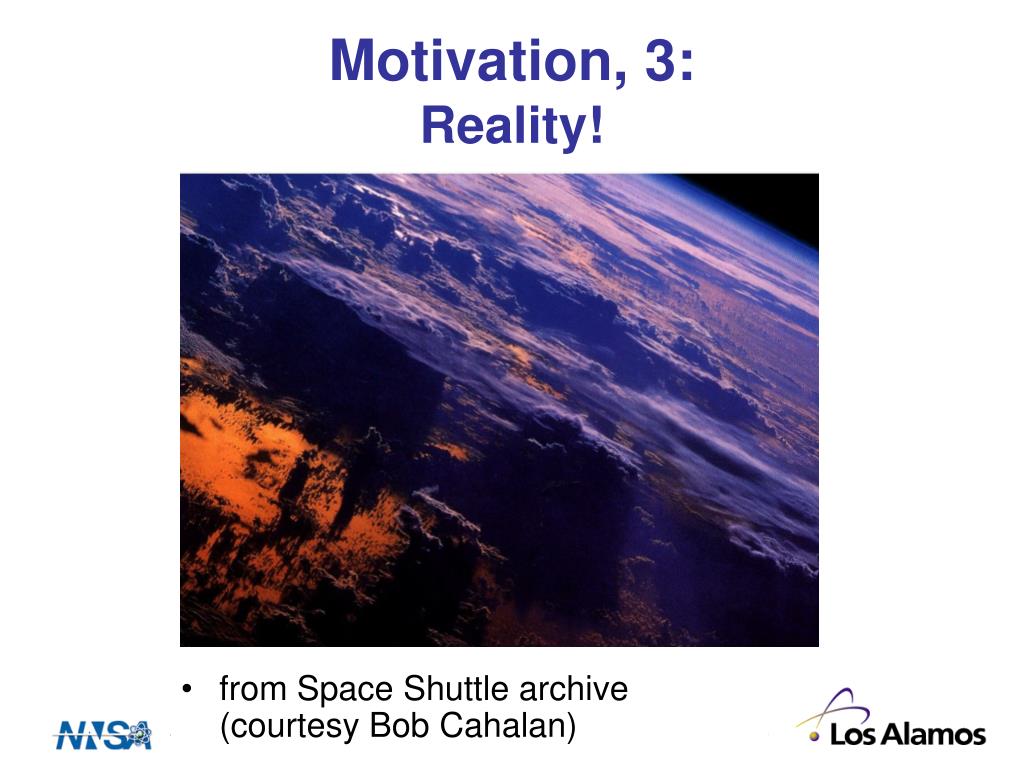 Motivation, 3:
Reality!

• from Space Shuttle archive (courtesy Bob Cahalan)

NNSA

Los Alamos